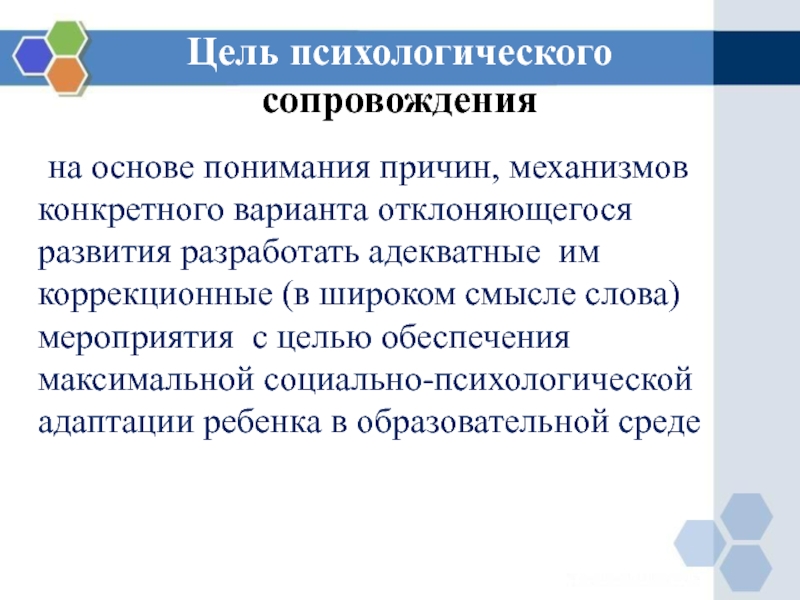 Цель психологического сопровождения

на основе понимания причин, механизмов конкретного варианта отклоняющегося развития разработать адекватные им коррекционные (в широком смысле слова) мероприятия с целью обеспечения максимальной социально-психологической адаптации ребенка в образовательной среде